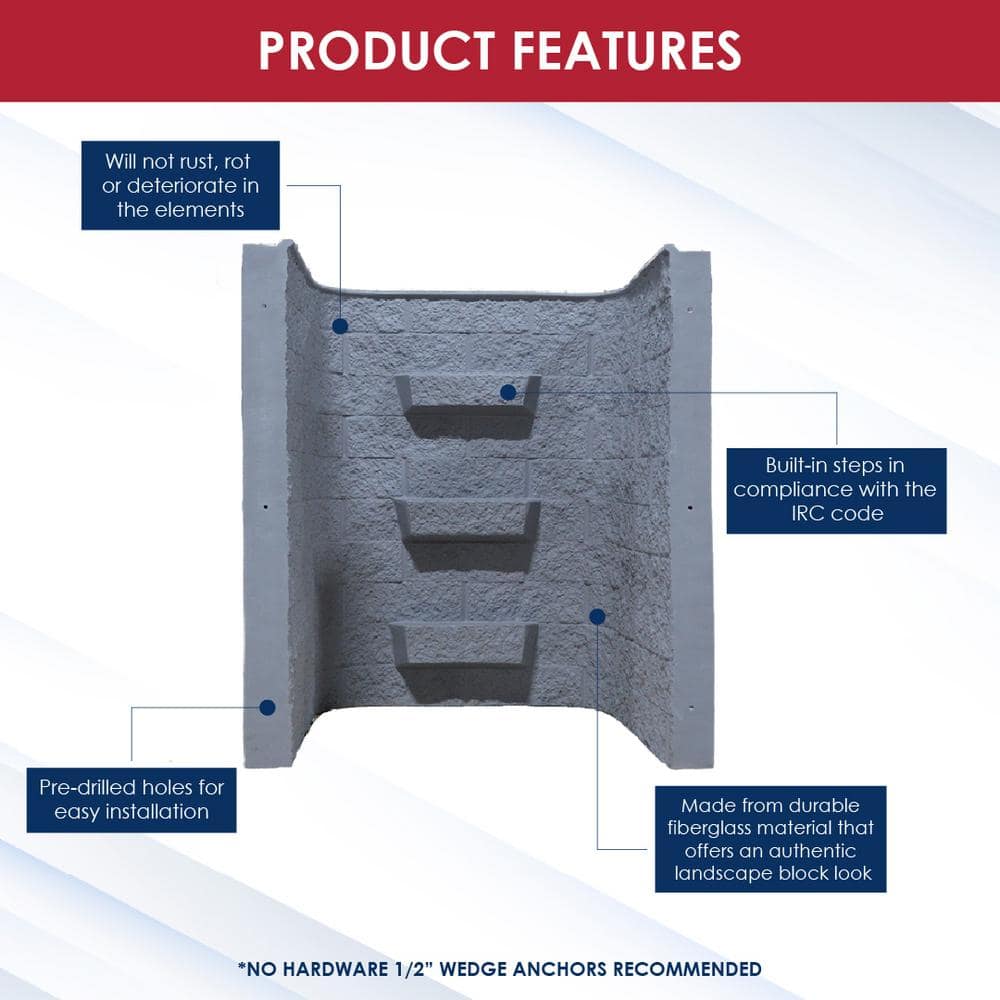 PRODUCT FEATURES

Will not rust, rot or deteriorate in the elements

Built-in steps in compliance with the IRC code

Pre-drilled holes for easy installation

Made from durable fiberglass material that offers an authentic landscape block look

*NO HARDWARE 1/2" WEDGE ANCHORS RECOMMENDED